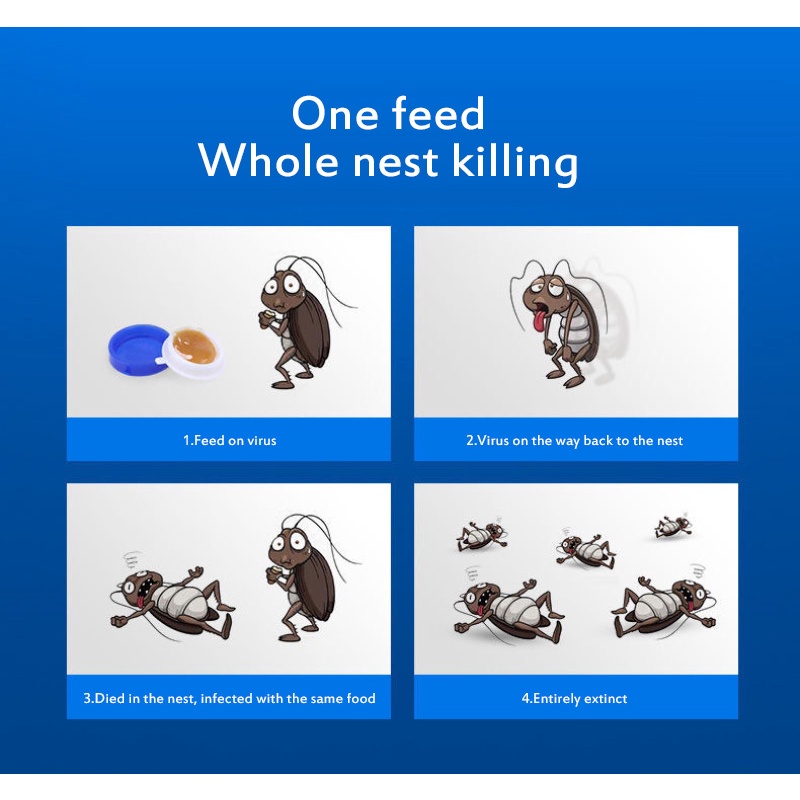 One feed
Whole nest killing

1.Feed on virus

2.Virus on the way back to the nest

3.Died in the nest, infected with the same food

4.Entirely extinct